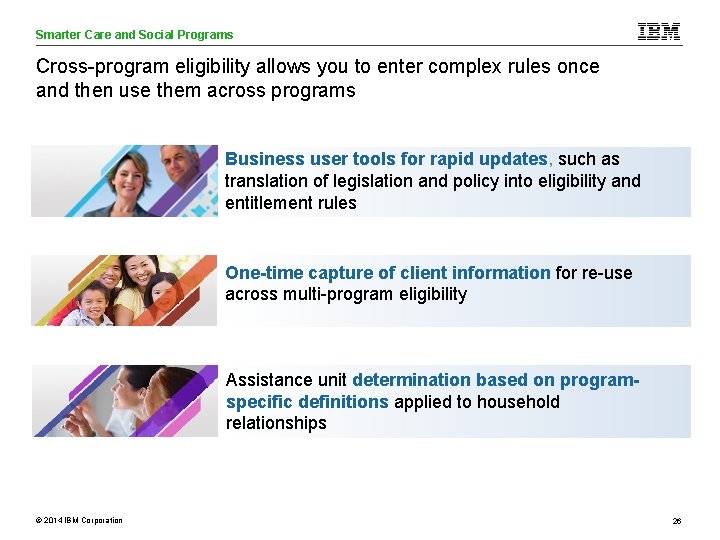 Smarter Care and Social Programs

IBM

Cross-program eligibility allows you to enter complex rules once and then use them across programs

Business user tools for rapid updates, such as translation of legislation and policy into eligibility and entitlement rules

One-time capture of client information for re-use across multi-program eligibility

Assistance unit determination based on program-specific definitions applied to household relationships

© 2014 IBM Corporation

26